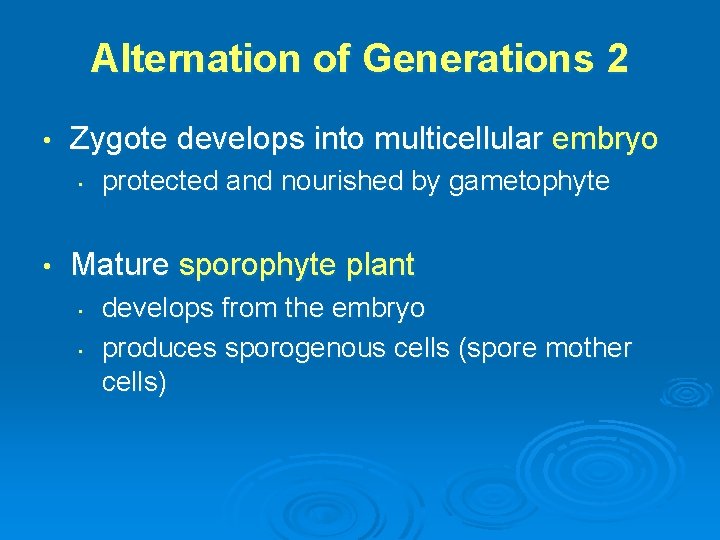 Alternation of Generations 2

• Zygote develops into multicellular embryo
  • protected and nourished by gametophyte

• Mature sporophyte plant
  • develops from the embryo
  • produces sporogenous cells (spore mother cells)